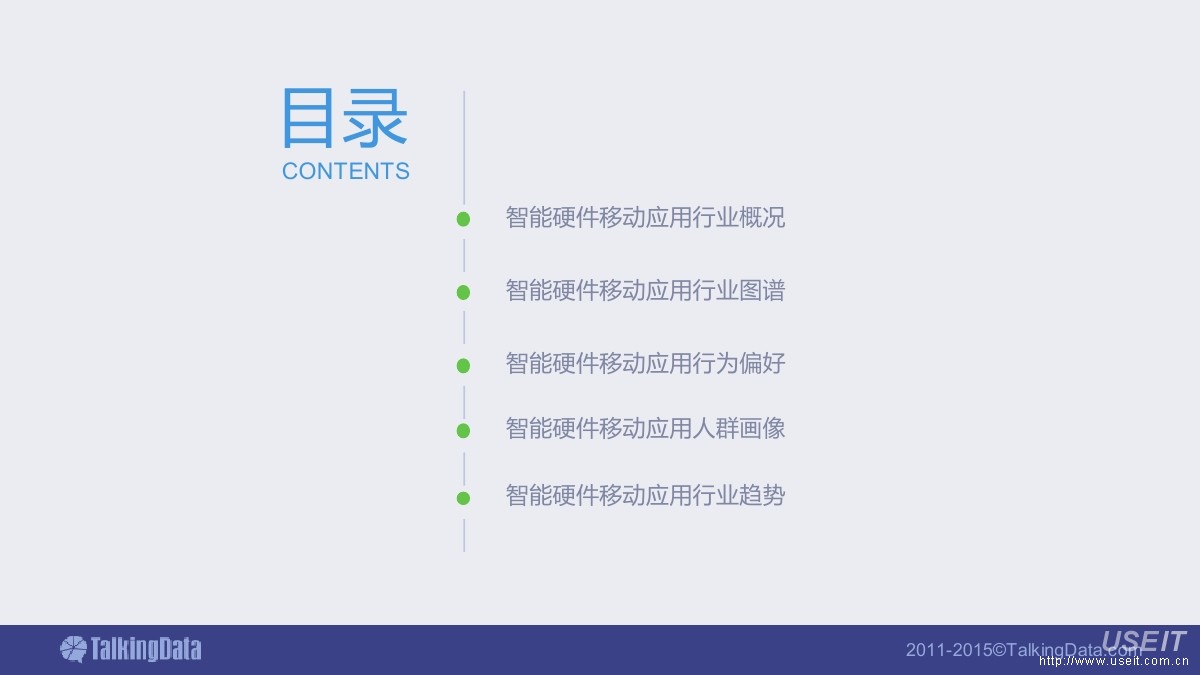 目录
CONTENTS

智能硬件移动应用行业概况

智能硬件移动应用行业图谱

智能硬件移动应用行为偏好

智能硬件移动应用人群画像

智能硬件移动应用行业趋势

TalkingData

2011-2015©TalkingData.com

USEIT
http://www.useit.com.cn